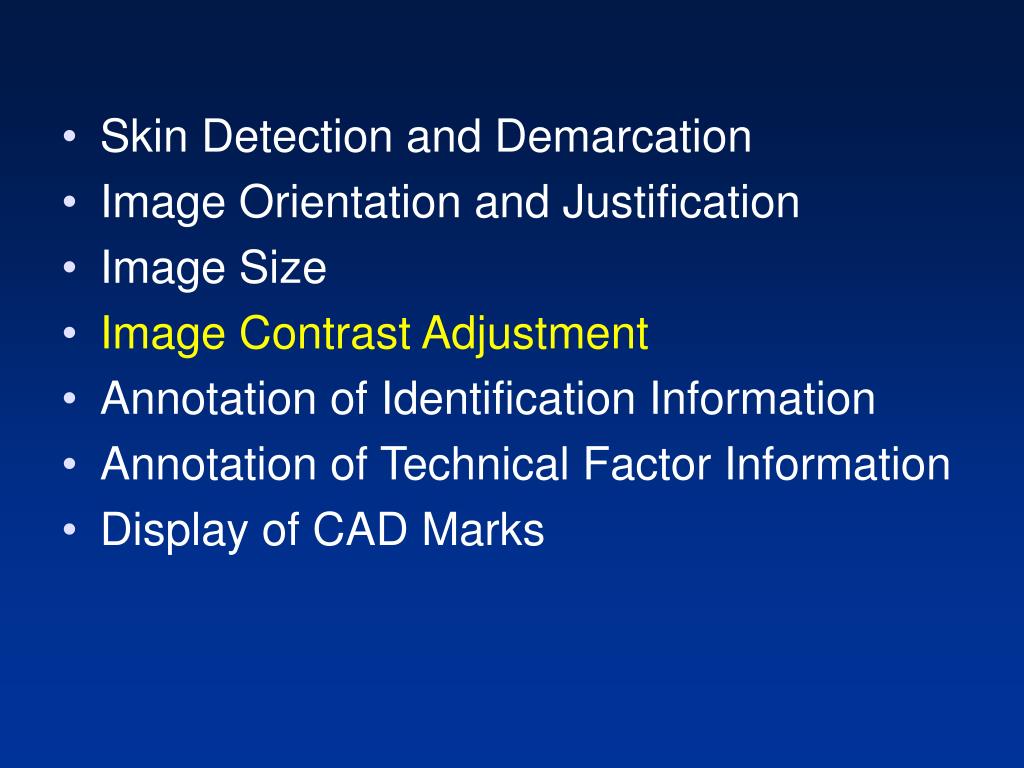 • Skin Detection and Demarcation
• Image Orientation and Justification
• Image Size
• Image Contrast Adjustment
• Annotation of Identification Information
• Annotation of Technical Factor Information
• Display of CAD Marks